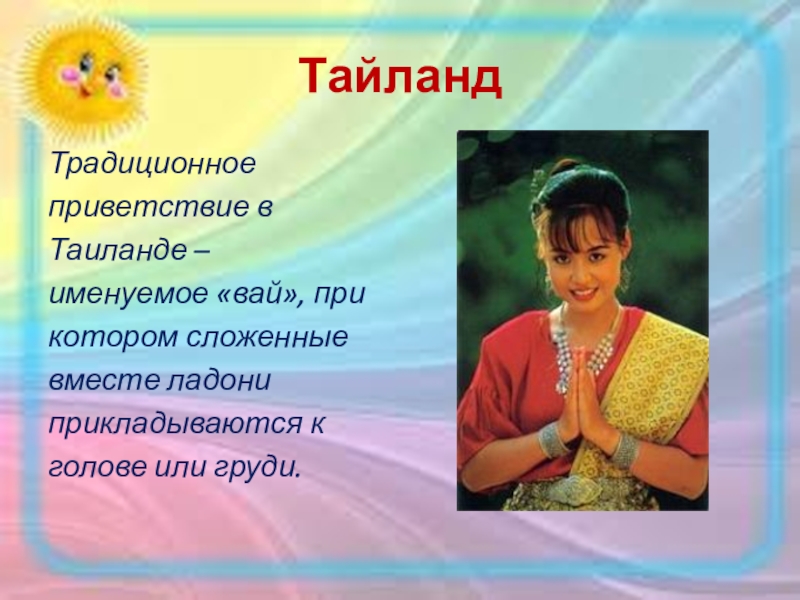 Тайланд

Традиционное приветствие в Таиланде – именуемое «вай», при котором сложенные вместе ладони прикладываются к голове или груди.